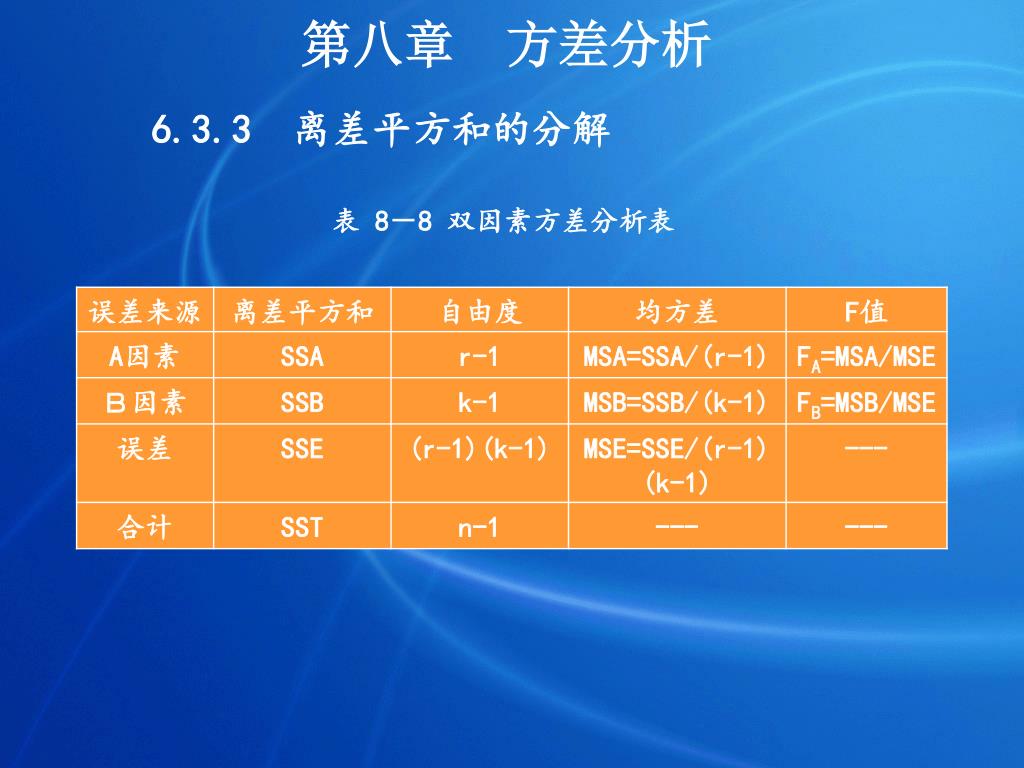 第八章　方差分析

6.3.3　离差平方和的分解

表 8—8 双因素方差分析表

| 误差来源 | 离差平方和 | 自由度 | 均方差 | F值 |
|---|---|---|---|---|
| A因素 | SSA | r-1 | MSA=SSA/(r-1) | $F_A$=MSA/MSE |
| B因素 | SSB | k-1 | MSB=SSB/(k-1) | $F_B$=MSB/MSE |
| 误差 | SSE | (r-1)(k-1) | MSE=SSE/(r-1)(k-1) | --- |
| 合计 | SST | n-1 | --- | --- |